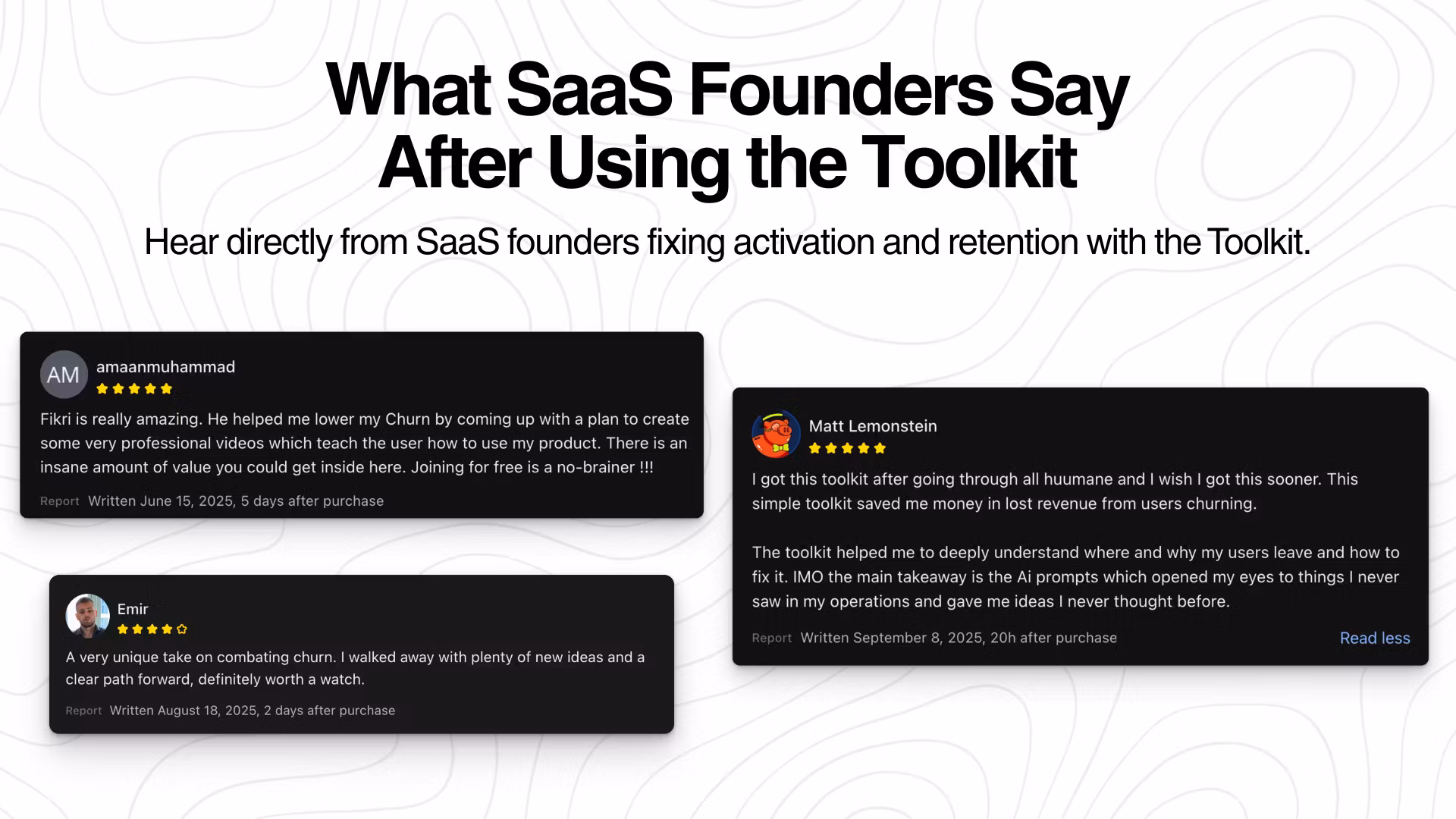 What SaaS Founders Say After Using the Toolkit

Hear directly from SaaS founders fixing activation and retention with the Toolkit.

AM
amaanmuhammad
Fikri is really amazing. He helped me lower my Churn by coming up with a plan to create some very professional videos which teach the user how to use my product. There is an insane amount of value you could get inside here. Joining for free is a no-brainer !!!
Report Written June 15, 2025, 5 days after purchase

Emir
A very unique take on combating churn. I walked away with plenty of new ideas and a clear path forward, definitely worth a watch.
Report Written August 18, 2025, 2 days after purchase

Matt Lemonstein
I got this toolkit after going through all huumane and I wish I got this sooner. This simple toolkit saved me money in lost revenue from users churning.

The toolkit helped me to deeply understand where and why my users leave and how to fix it. IMO the main takeaway is the Ai prompts which opened my eyes to things I never saw in my operations and gave me ideas I never thought before.
Report Written September 8, 2025, 20h after purchase
Read less